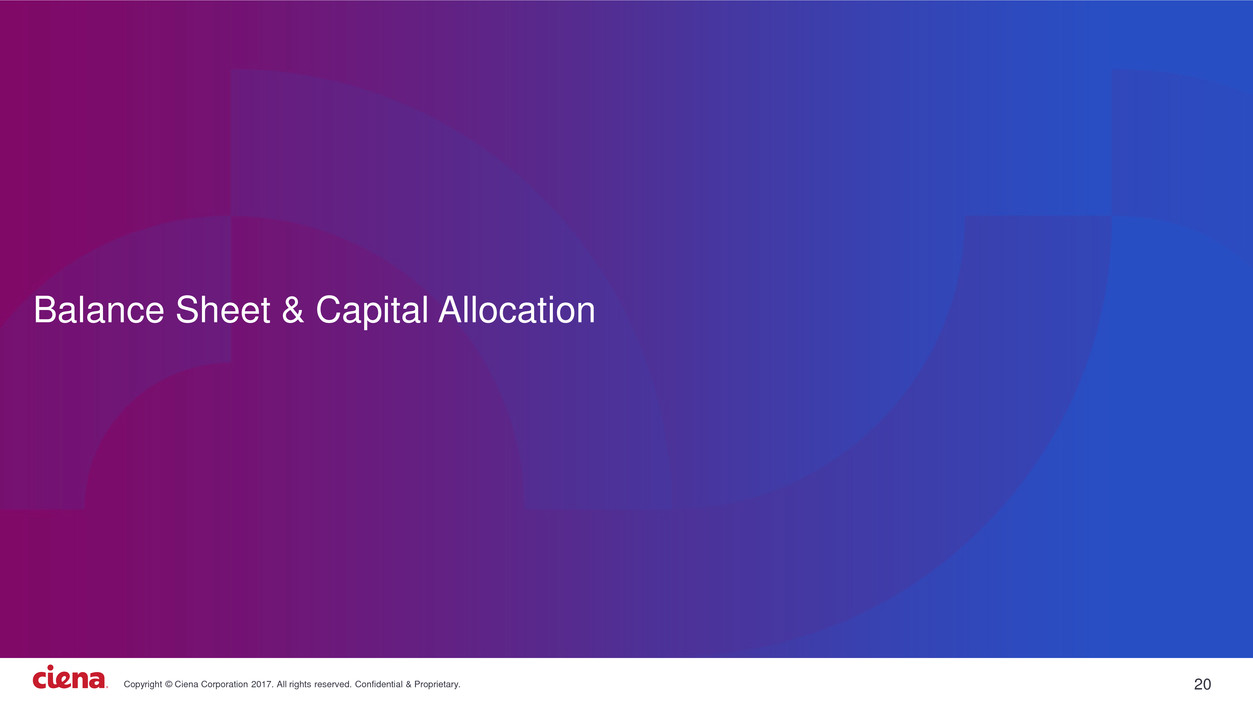 Balance Sheet & Capital Allocation

ciena

Copyright © Ciena Corporation 2017. All rights reserved. Confidential & Proprietary.

20